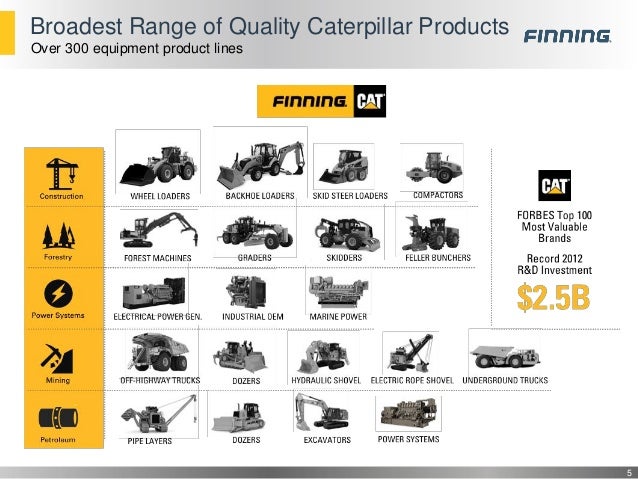 Broadest Range of Quality Caterpillar Products
Over 300 equipment product lines

FINNING

FINNING CAT

Construction
WHEEL LOADERS
BACKHOE LOADERS
SKID STEER LOADERS
COMPACTORS

Forestry
FOREST MACHINES
GRADERS
SKIDDERS
FELLER BUNCHERS

Power Systems
ELECTRICAL POWER GEN.
INDUSTRIAL OEM
MARINE POWER

Mining
OFF-HIGHWAY TRUCKS
DOZERS
HYDRAULIC SHOVEL
ELECTRIC ROPE SHOVEL
UNDERGROUND TRUCKS

Petroleum
PIPE LAYERS
DOZERS
EXCAVATORS
POWER SYSTEMS

CAT

FORBES Top 100 Most Valuable Brands

Record 2012 R&D Investment

$2.5B

5